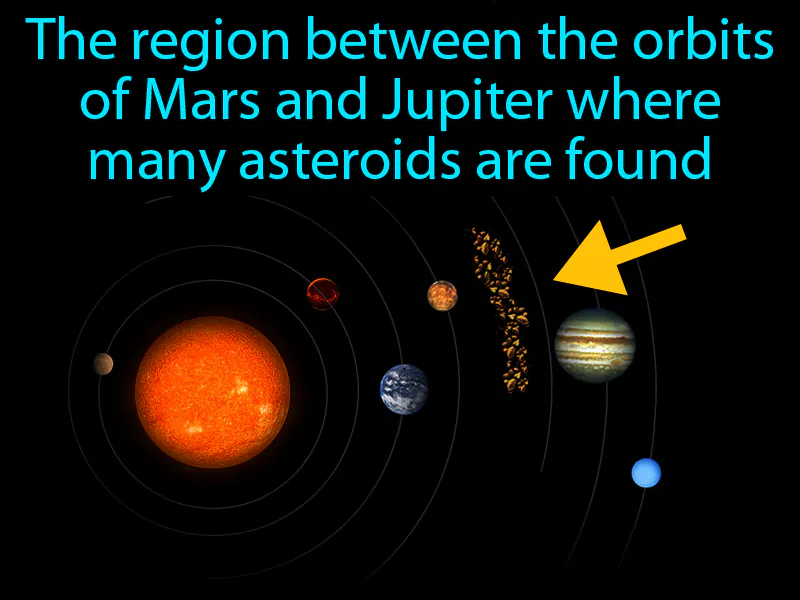 The region between the orbits of Mars and Jupiter where many asteroids are found